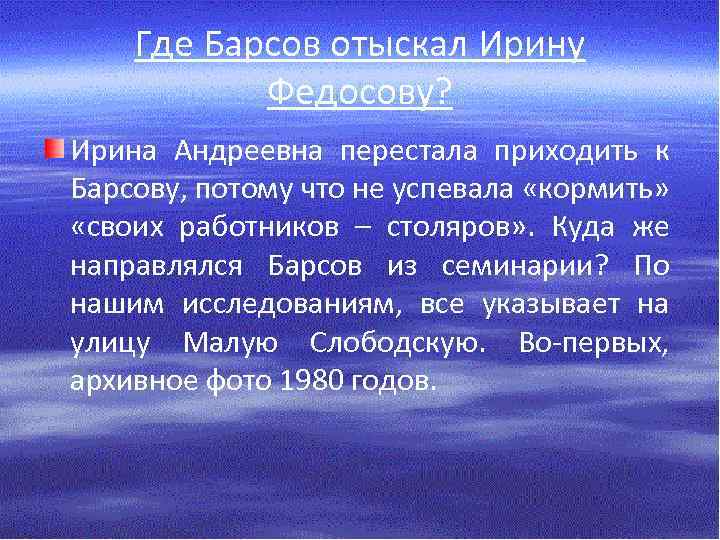 Где Барсов отыскал Ирину Федосову?

Ирина Андреевна перестала приходить к Барсову, потому что не успевала «кормить» «своих работников – столяров». Куда же направлялся Барсов из семинарии? По нашим исследованиям, все указывает на улицу Малую Слободскую. Во-первых, архивное фото 1980 годов.